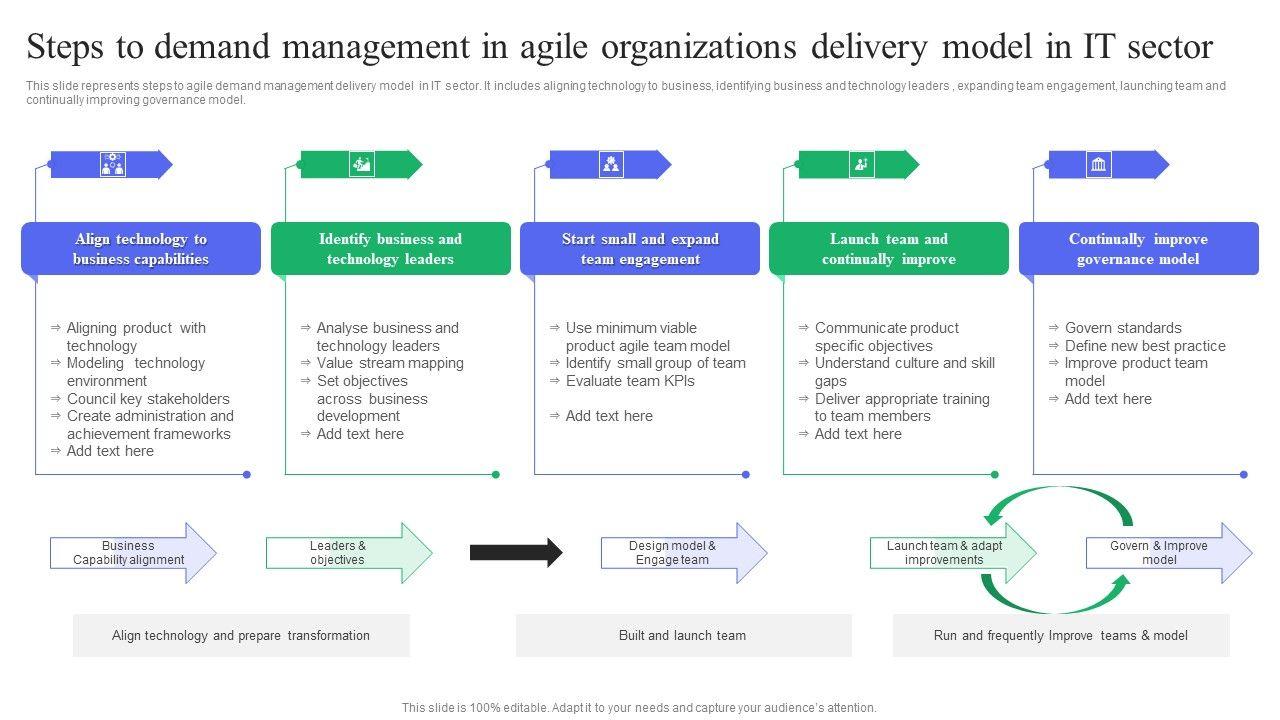 Steps to demand management in agile organizations delivery model in IT sector

This slide represents steps to agile demand management delivery model in IT sector. It includes aligning technology to business, identifying business and technology leaders , expanding team engagement, launching team and continually improving governance model.

Align technology to business capabilities

⇒ Aligning product with technology
⇒ Modeling technology environment
⇒ Council key stakeholders
⇒ Create administration and achievement frameworks
⇒ Add text here

Identify business and technology leaders

⇒ Analyse business and technology leaders
⇒ Value stream mapping
⇒ Set objectives across business development
⇒ Add text here

Start small and expand team engagement

⇒ Use minimum viable product agile team model
⇒ Identify small group of team
⇒ Evaluate team KPIs

⇒ Add text here

Launch team and continually improve

⇒ Communicate product specific objectives
⇒ Understand culture and skill gaps
⇒ Deliver appropriate training to team members
⇒ Add text here

Continually improve governance model

⇒ Govern standards
⇒ Define new best practice
⇒ Improve product team model
⇒ Add text here

Business Capability alignment

Leaders & objectives

Design model & Engage team

Launch team & adapt improvements

Govern & Improve model

Align technology and prepare transformation

Built and launch team

Run and frequently Improve teams & model

This slide is 100% editable. Adapt it to your needs and capture your audience's attention.